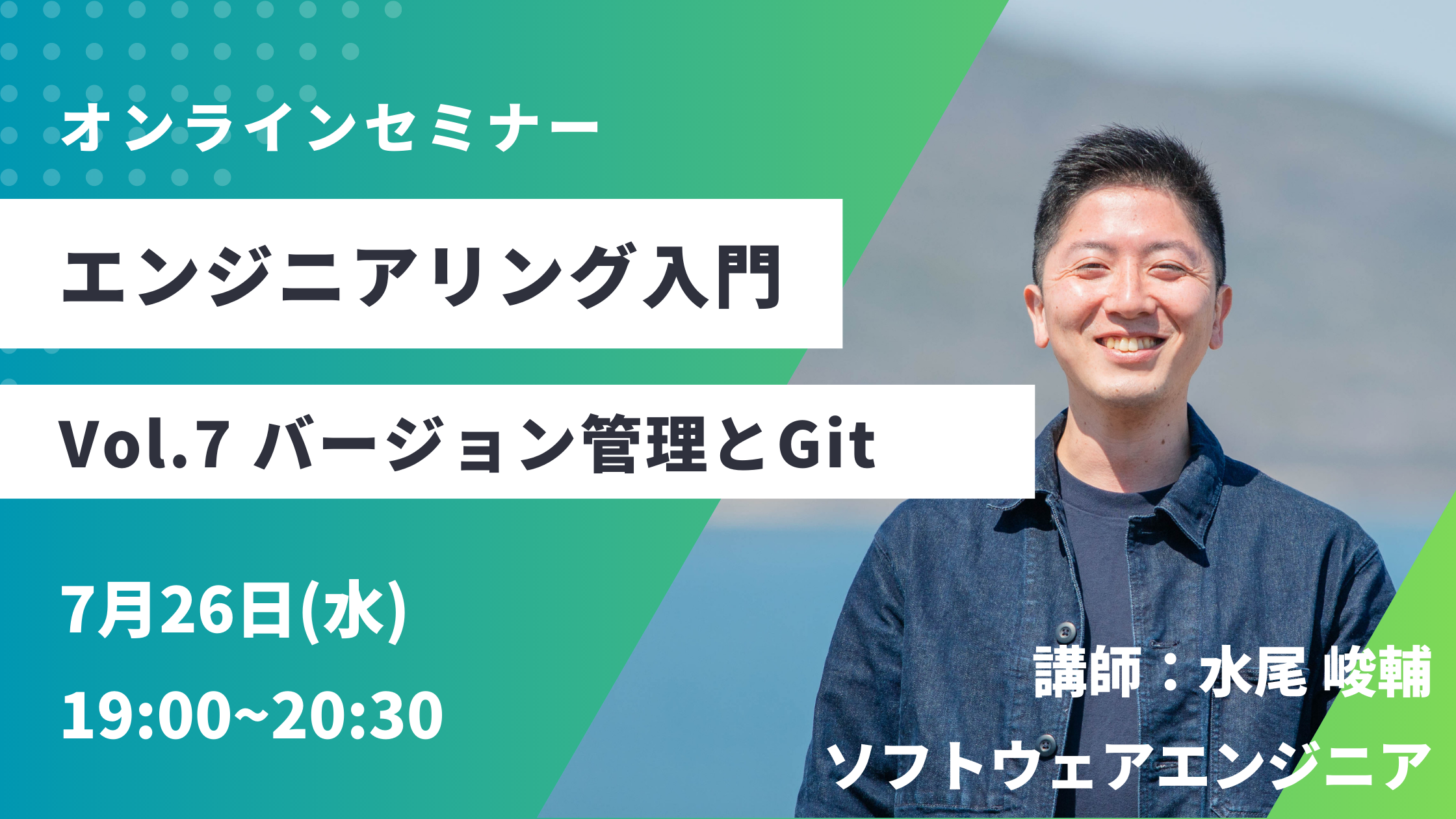 オンラインセミナー

エンジニアリング入門

Vol.7 バージョン管理とGit

7月26日(水)
19:00~20:30

講師：水尾 峻輔
ソフトウェアエンジニア